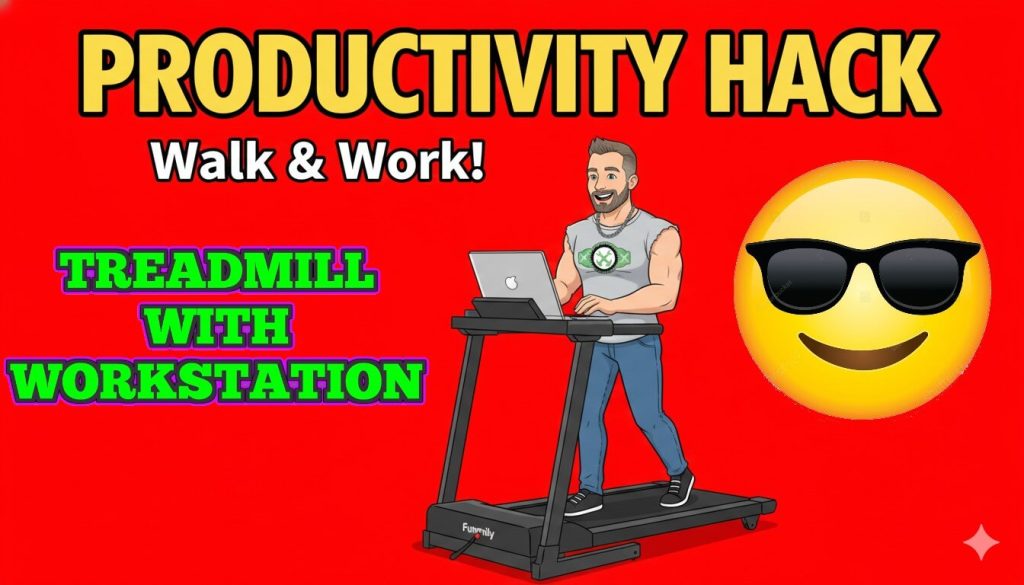 PRODUCTIVITY HACK

Walk & Work!

TREADMILL WITH WORKSTATION

Funmily